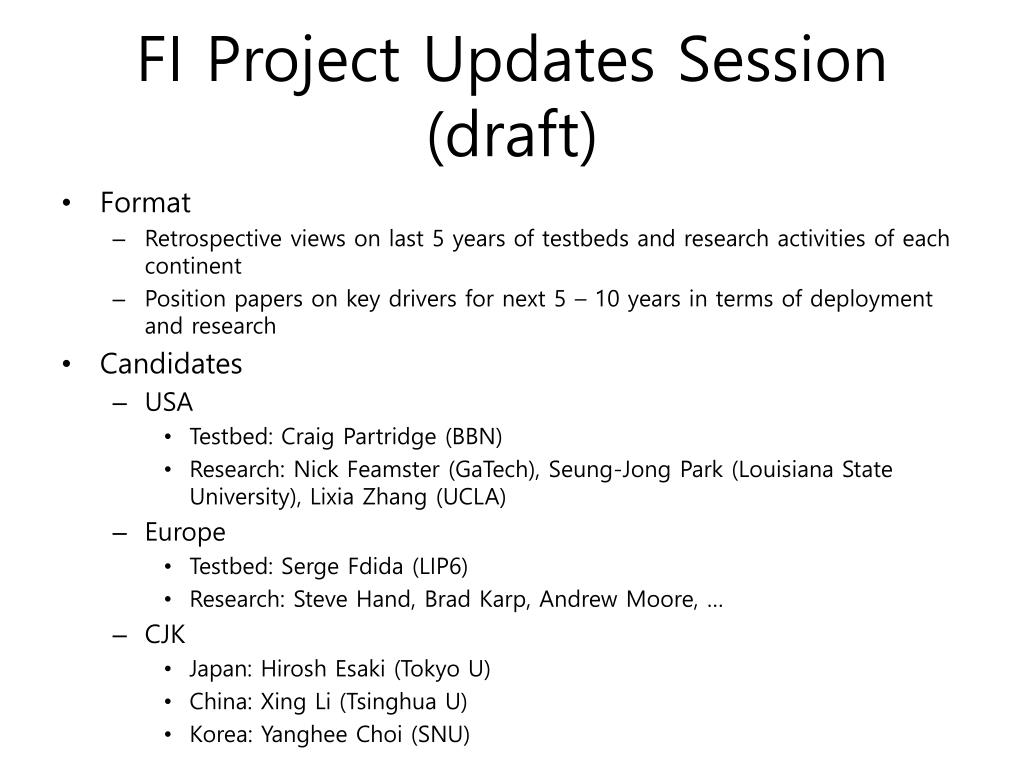 FI Project Updates Session (draft)

• Format
– Retrospective views on last 5 years of testbeds and research activities of each continent
– Position papers on key drivers for next 5 – 10 years in terms of deployment and research
• Candidates
– USA
• Testbed: Craig Partridge (BBN)
• Research: Nick Feamster (GaTech), Seung-Jong Park (Louisiana State University), Lixia Zhang (UCLA)
– Europe
• Testbed: Serge Fdida (LIP6)
• Research: Steve Hand, Brad Karp, Andrew Moore, …
– CJK
• Japan: Hirosh Esaki (Tokyo U)
• China: Xing Li (Tsinghua U)
• Korea: Yanghee Choi (SNU)